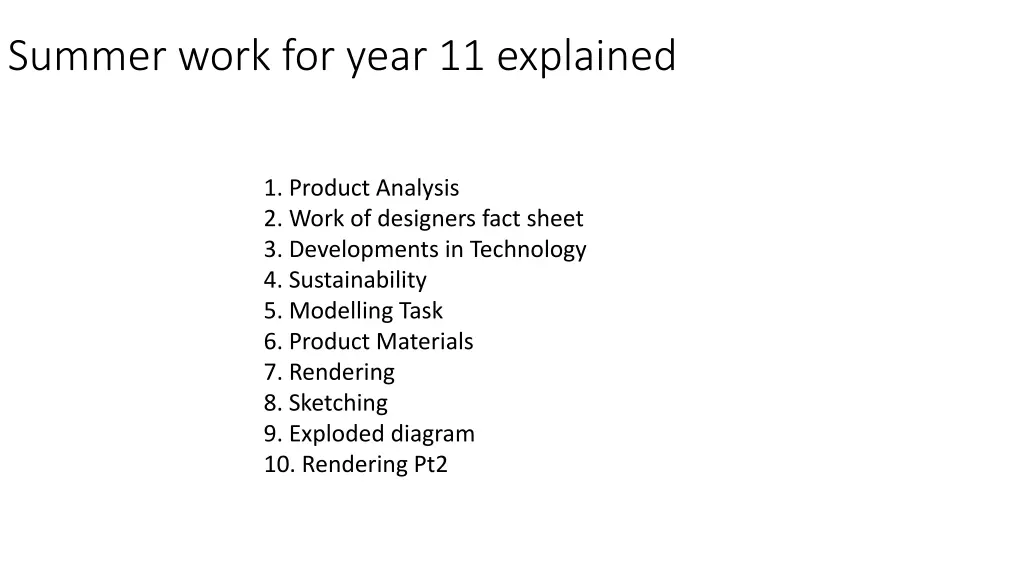 Summer work for year 11 explained

1. Product Analysis
2. Work of designers fact sheet
3. Developments in Technology
4. Sustainability
5. Modelling Task
6. Product Materials
7. Rendering
8. Sketching
9. Exploded diagram
10. Rendering Pt2